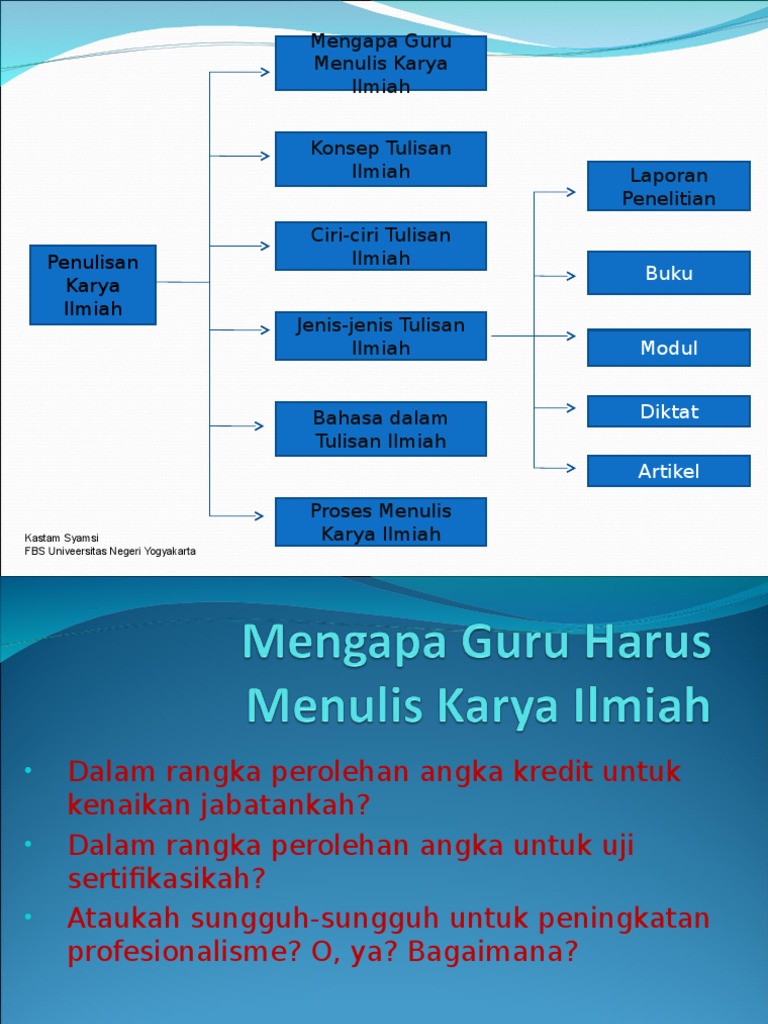 Penulisan Karya Ilmiah

Mengapa Guru Menulis Karya Ilmiah

Konsep Tulisan Ilmiah

Ciri-ciri Tulisan Ilmiah

Jenis-jenis Tulisan Ilmiah

Bahasa dalam Tulisan Ilmiah

Proses Menulis Karya Ilmiah

Laporan Penelitian

Buku

Modul

Diktat

Artikel

Kastam Syamsi
FBS Univeersitas Negeri Yogyakarta

Mengapa Guru Harus Menulis Karya Ilmiah

• Dalam rangka perolehan angka kredit untuk kenaikan jabatankah?
• Dalam rangka perolehan angka untuk uji sertifikasikah?
• Ataukah sungguh-sungguh untuk peningkatan profesionalisme? O, ya? Bagaimana?